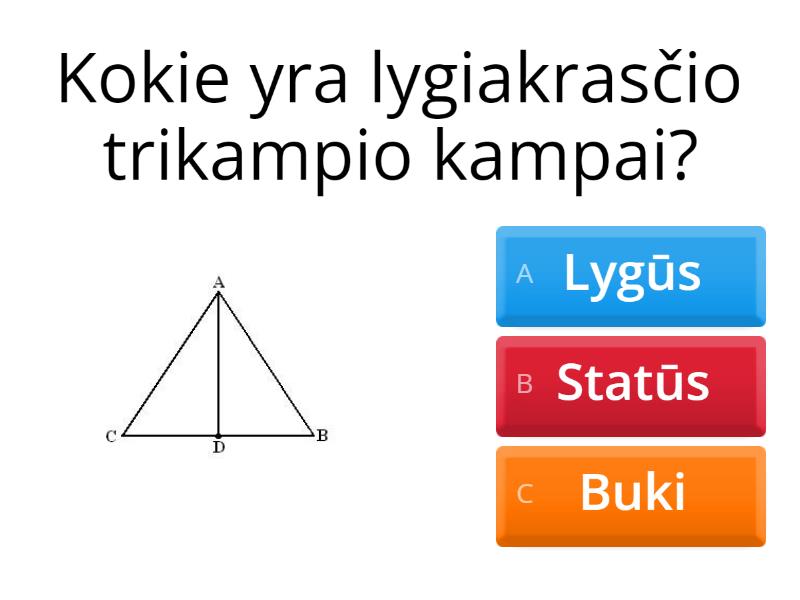 Kokie yra lygiakrasčio trikampio kampai?

A
C
D
B

A Lygūs

B Statūs

C Buki